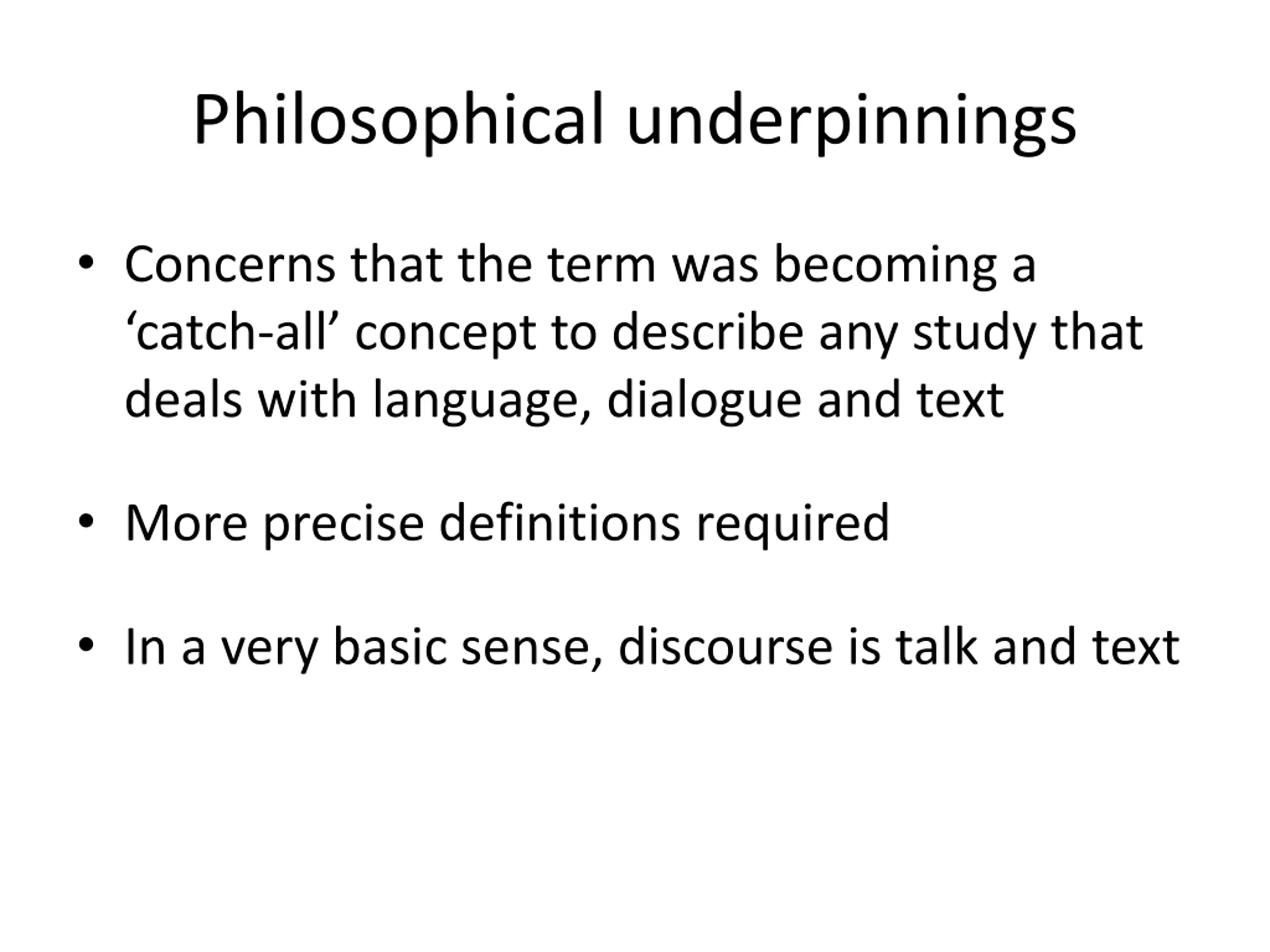 Philosophical underpinnings

• Concerns that the term was becoming a ‘catch-all’ concept to describe any study that deals with language, dialogue and text

• More precise definitions required

• In a very basic sense, discourse is talk and text